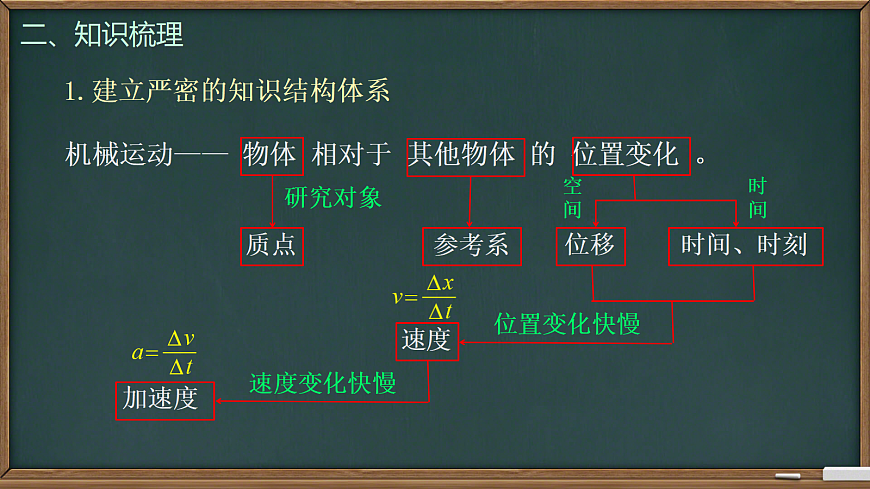 二、知识梳理

1. 建立严密的知识结构体系

机械运动—— 物体 相对于 其他物体 的 位置变化 。

研究对象

空间

时间

质点

参考系

位移

时间、时刻

$v=\frac{\Delta x}{\Delta t}$

位置变化快慢

速度

$a=\frac{\Delta v}{\Delta t}$

速度变化快慢

加速度